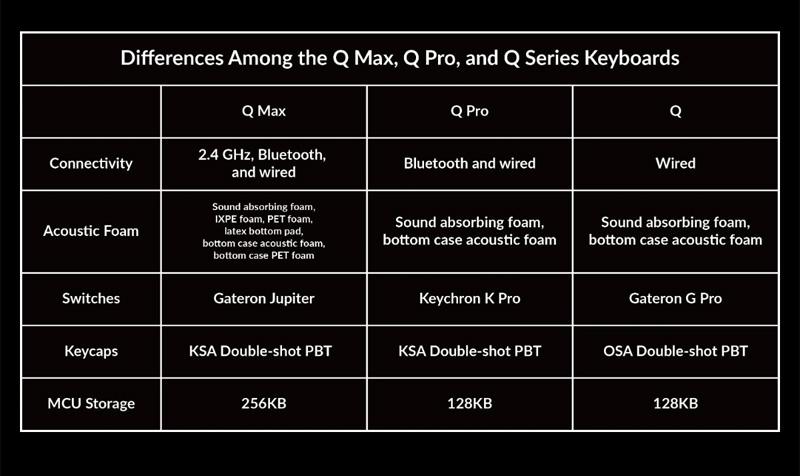 Differences Among the Q Max, Q Pro, and Q Series Keyboards

| | Q Max | Q Pro | Q |
|---|---|---|---|
| Connectivity | 2.4 GHz, Bluetooth, and wired | Bluetooth and wired | Wired |
| Acoustic Foam | Sound absorbing foam, IXPE foam, PET foam, latex bottom pad, bottom case acoustic foam, bottom case PET foam | Sound absorbing foam, bottom case acoustic foam | Sound absorbing foam, bottom case acoustic foam |
| Switches | Gateron Jupiter | Keychron K Pro | Gateron G Pro |
| Keycaps | KSA Double-shot PBT | KSA Double-shot PBT | OSA Double-shot PBT |
| MCU Storage | 256KB | 128KB | 128KB |